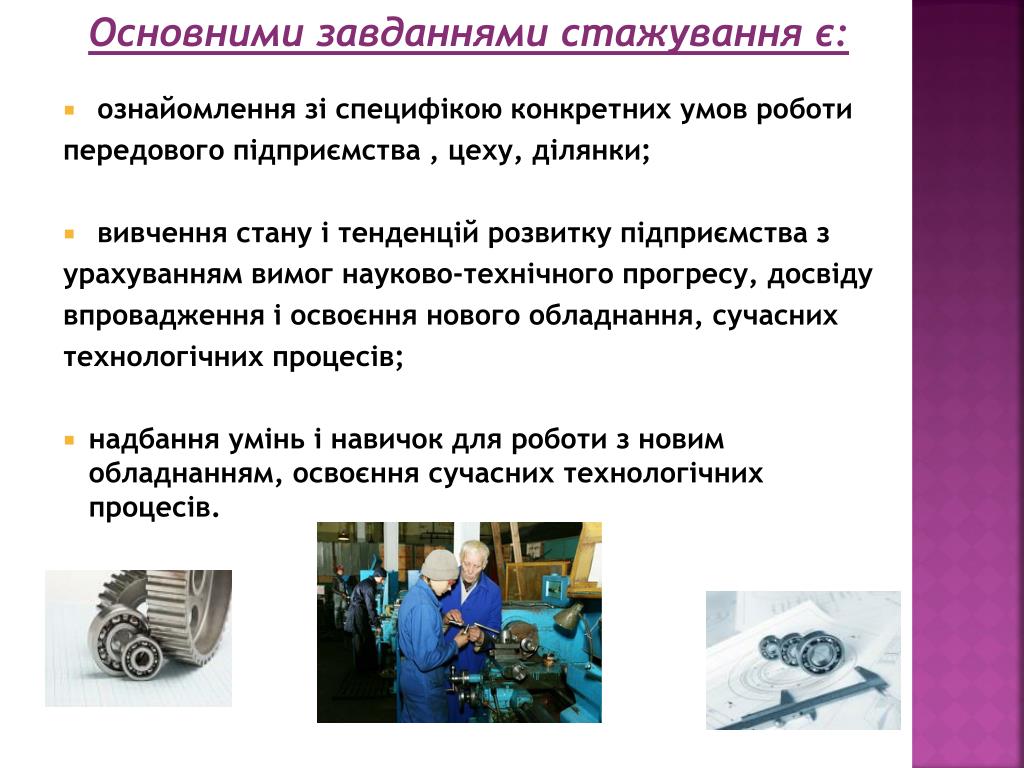 Основними завданнями стажування є:

ознайомлення зі специфікою конкретних умов роботи передового підприємства , цеху, ділянки;

вивчення стану і тенденцій розвитку підприємства з урахуванням вимог науково-технічного прогресу, досвіду впровадження і освоєння нового обладнання, сучасних технологічних процесів;

надбання умінь і навичок для роботи з новим обладнанням, освоєння сучасних технологічних процесів.